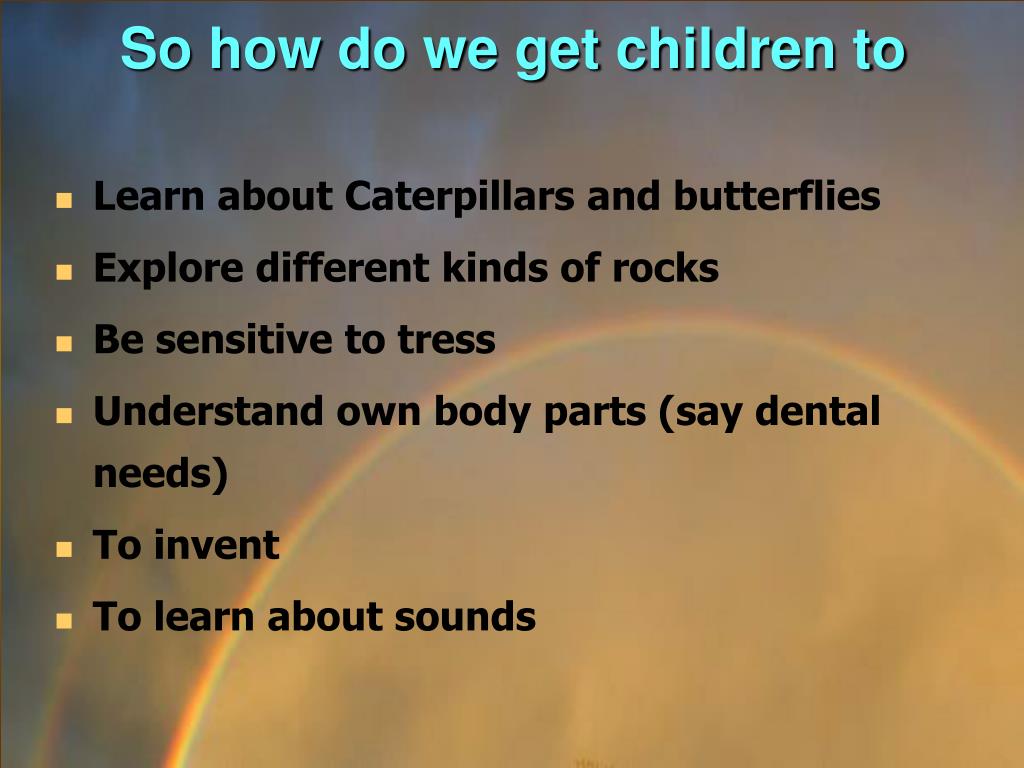 So how do we get children to

- Learn about Caterpillars and butterflies
- Explore different kinds of rocks
- Be sensitive to tress
- Understand own body parts (say dental needs)
- To invent
- To learn about sounds